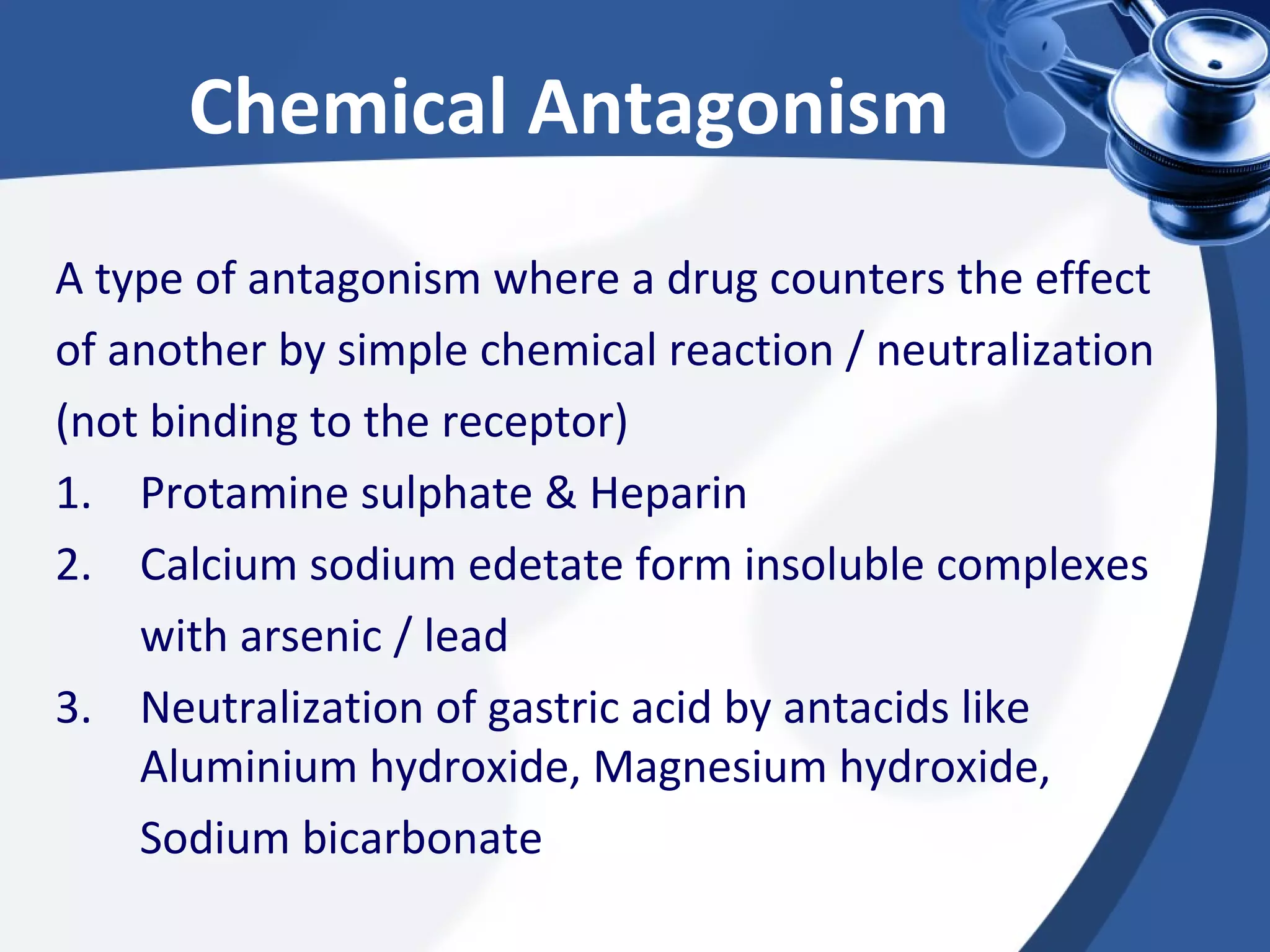 Chemical Antagonism

A type of antagonism where a drug counters the effect of another by simple chemical reaction / neutralization (not binding to the receptor)

1. Protamine sulphate & Heparin
2. Calcium sodium edetate form insoluble complexes with arsenic / lead
3. Neutralization of gastric acid by antacids like Aluminium hydroxide, Magnesium hydroxide, Sodium bicarbonate